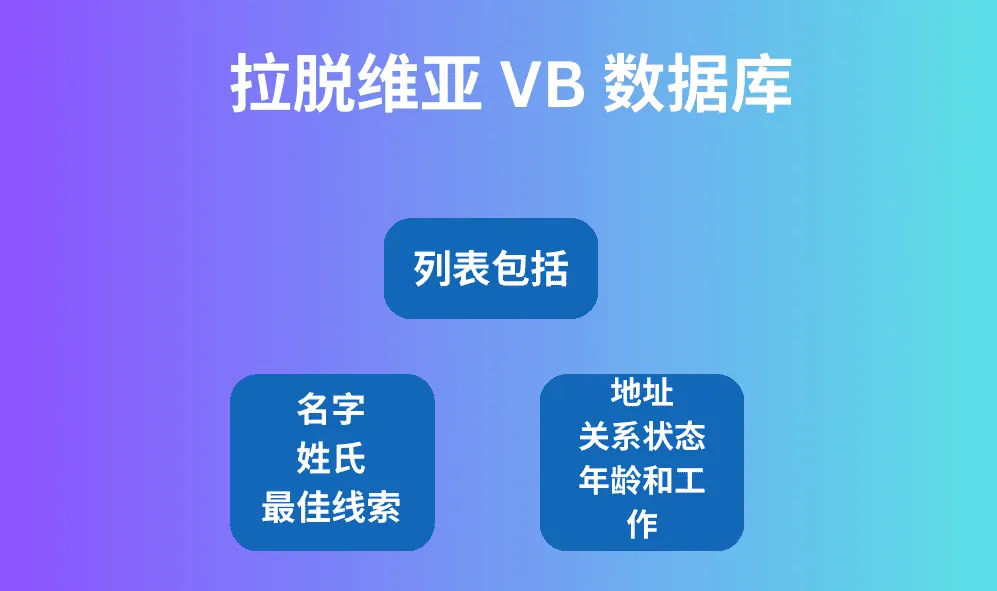 拉脱维亚 VB 数据库

列表包括

名字
姓氏
最佳线索

地址
关系状态
年龄和工作